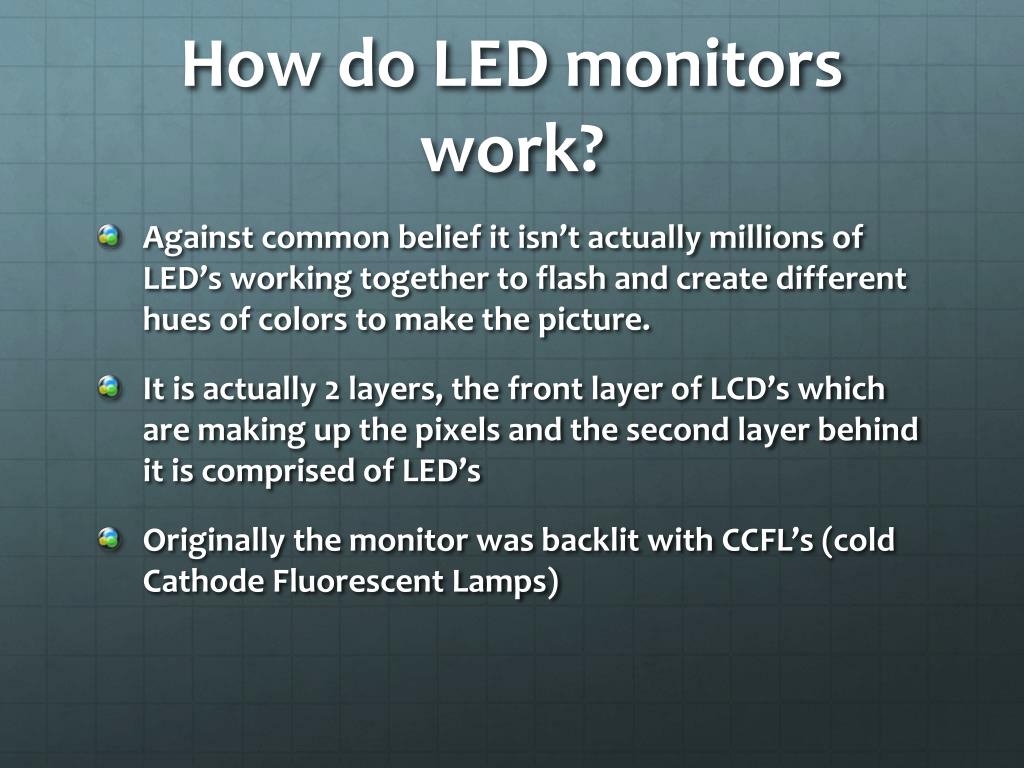 How do LED monitors work?

Against common belief it isn’t actually millions of LED’s working together to flash and create different hues of colors to make the picture.

It is actually 2 layers, the front layer of LCD’s which are making up the pixels and the second layer behind it is comprised of LED’s

Originally the monitor was backlit with CCFL’s (cold Cathode Fluorescent Lamps)